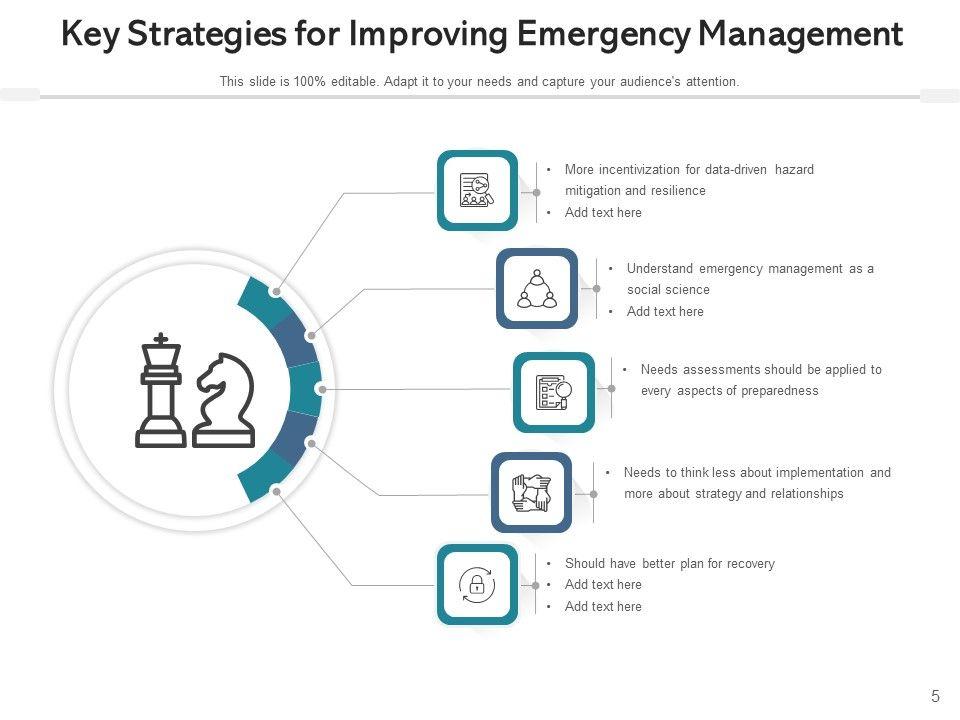 Key Strategies for Improving Emergency Management

This slide is 100% editable. Adapt it to your needs and capture your audience's attention.

• More incentivization for data-driven hazard mitigation and resilience
• Add text here

• Understand emergency management as a social science
• Add text here

• Needs assessments should be applied to every aspects of preparedness

• Needs to think less about implementation and more about strategy and relationships

• Should have better plan for recovery
• Add text here
• Add text here

5